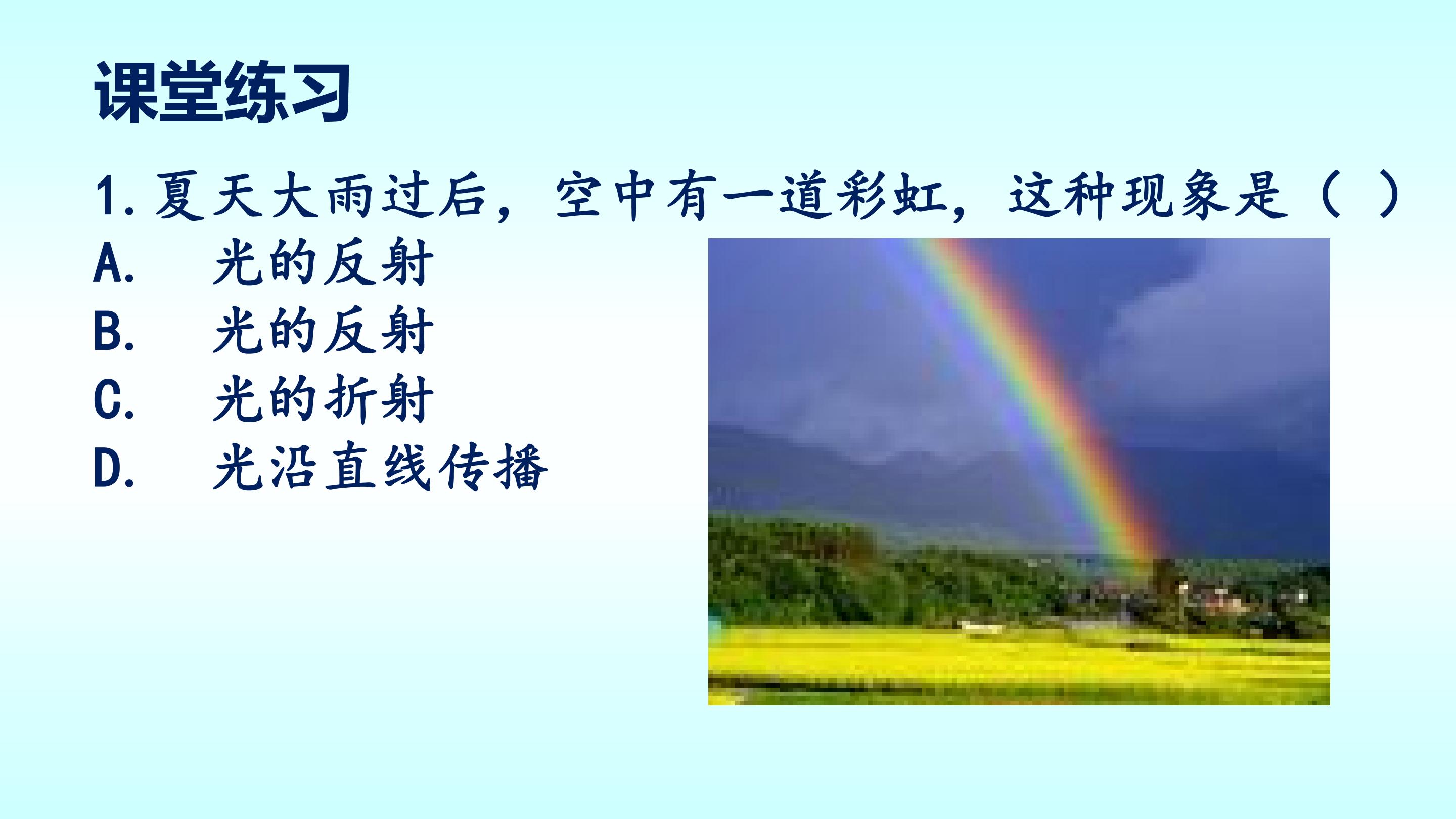 课堂练习

1.夏天大雨过后，空中有一道彩虹，这种现象是（ ）

A. 光的反射

B. 光的反射

C. 光的折射

D. 光沿直线传播